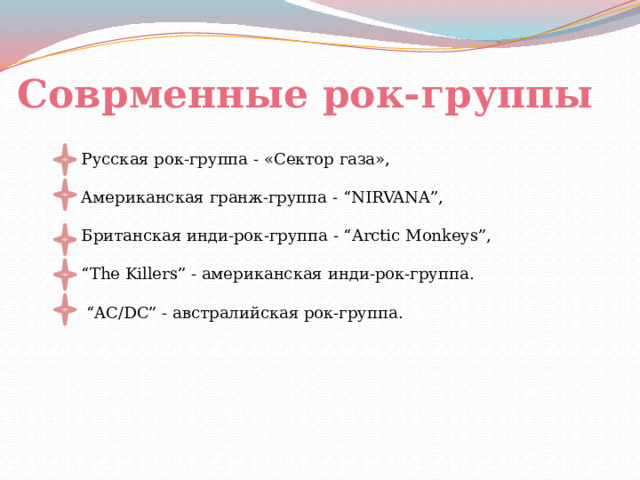 Соврменные рок-группы

Русская рок-группа - «Сектор газа»,

Американская гранж-группа - “NIRVANA”,

Британская инди-рок-группа - “Arctic Monkeys”,

“The Killers” - американская инди-рок-группа.

“AC/DC” - австралийская рок-группа.